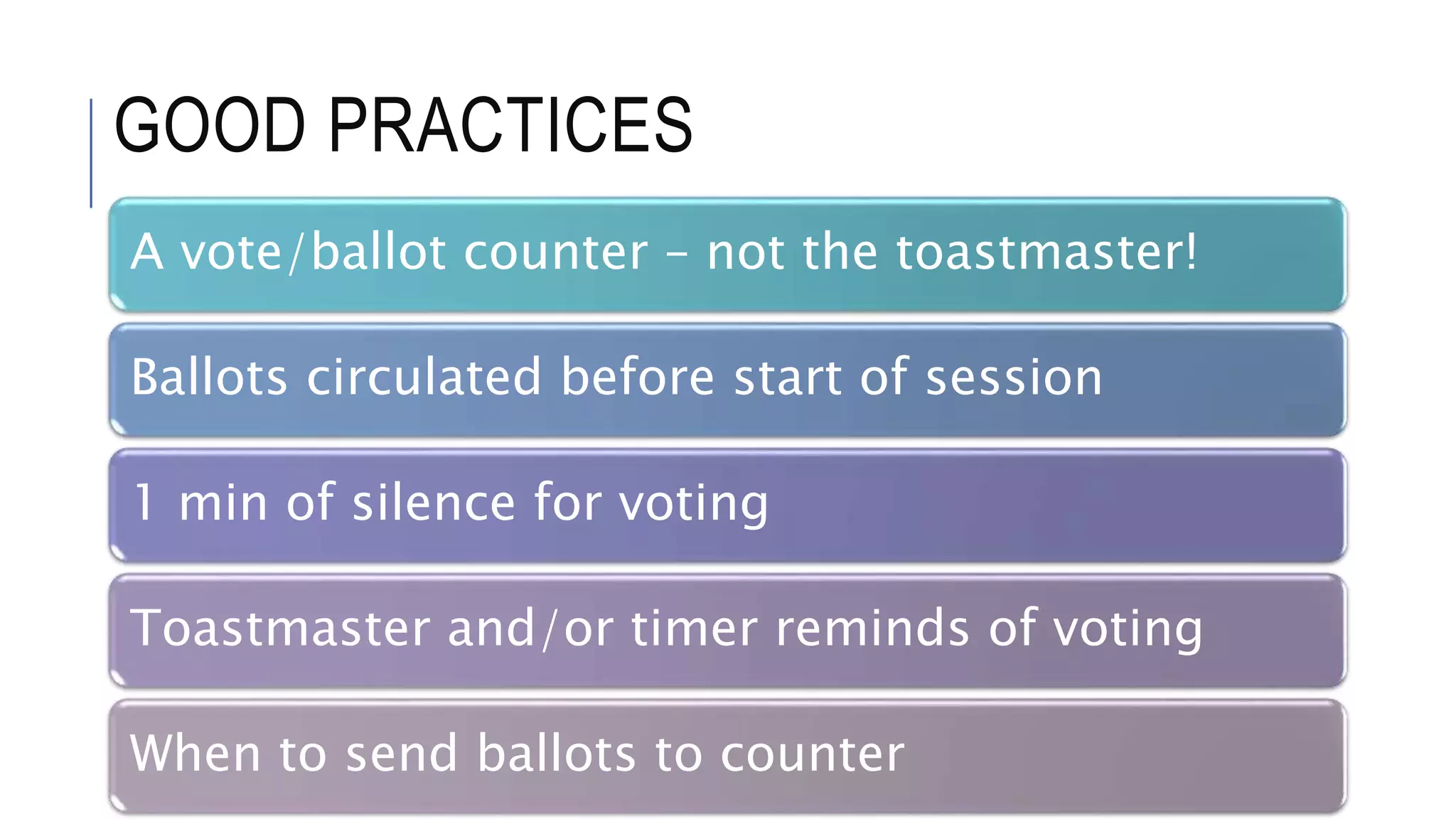 GOOD PRACTICES

A vote/ballot counter – not the toastmaster!

Ballots circulated before start of session

1 min of silence for voting

Toastmaster and/or timer reminds of voting

When to send ballots to counter